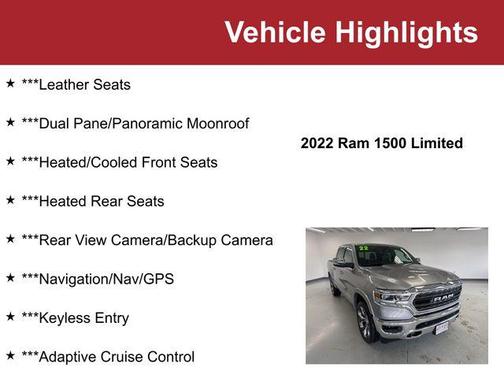 Vehicle Highlights

★ ***Leather Seats

★ ***Dual Pane/Panoramic Moonroof

★ ***Heated/Cooled Front Seats

★ ***Heated Rear Seats

★ ***Rear View Camera/Backup Camera

★ ***Navigation/Nav/GPS

★ ***Keyless Entry

★ ***Adaptive Cruise Control

2022 Ram 1500 Limited

22

RAM